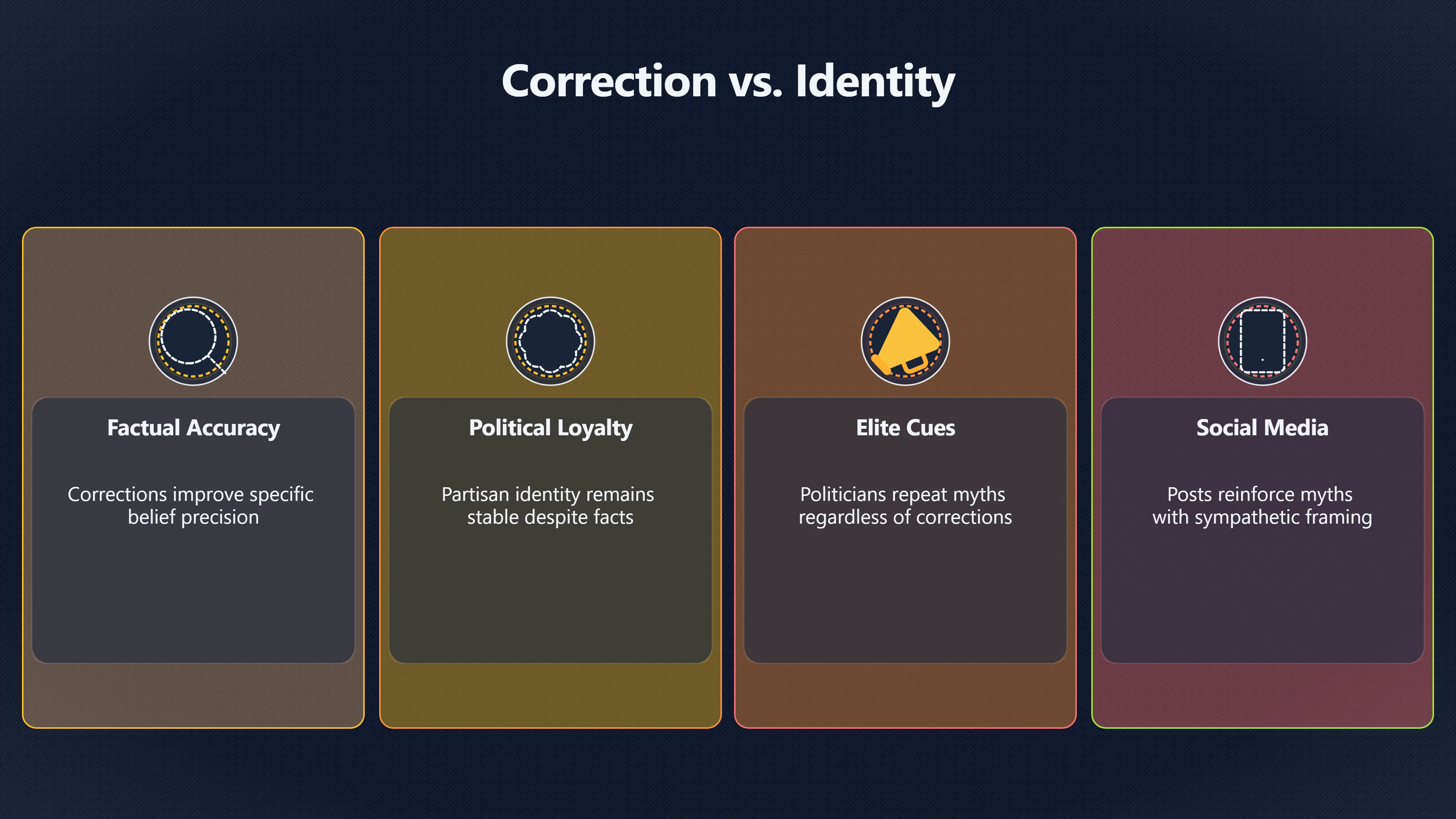 Correction vs. Identity

Factual Accuracy

Corrections improve specific belief precision

Political Loyalty

Partisan identity remains stable despite facts

Elite Cues

Politicians repeat myths regardless of corrections

Social Media

Posts reinforce myths with sympathetic framing